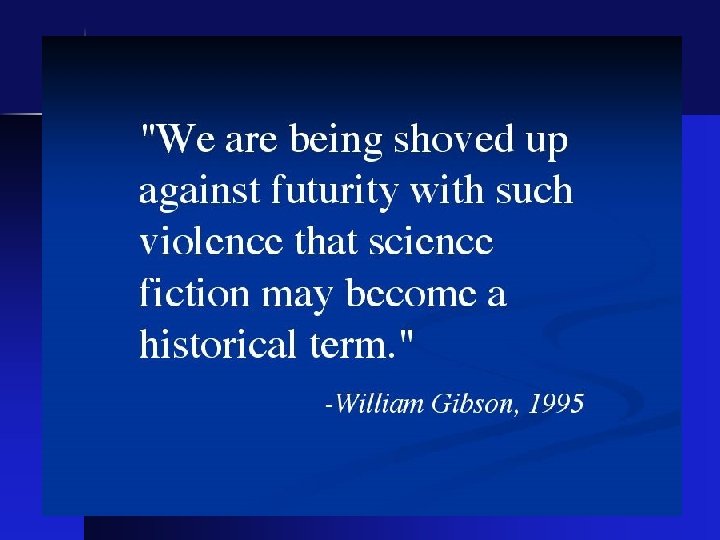 "We are being shoved up against futurity with such violence that science fiction may become a historical term."

-William Gibson, 1995